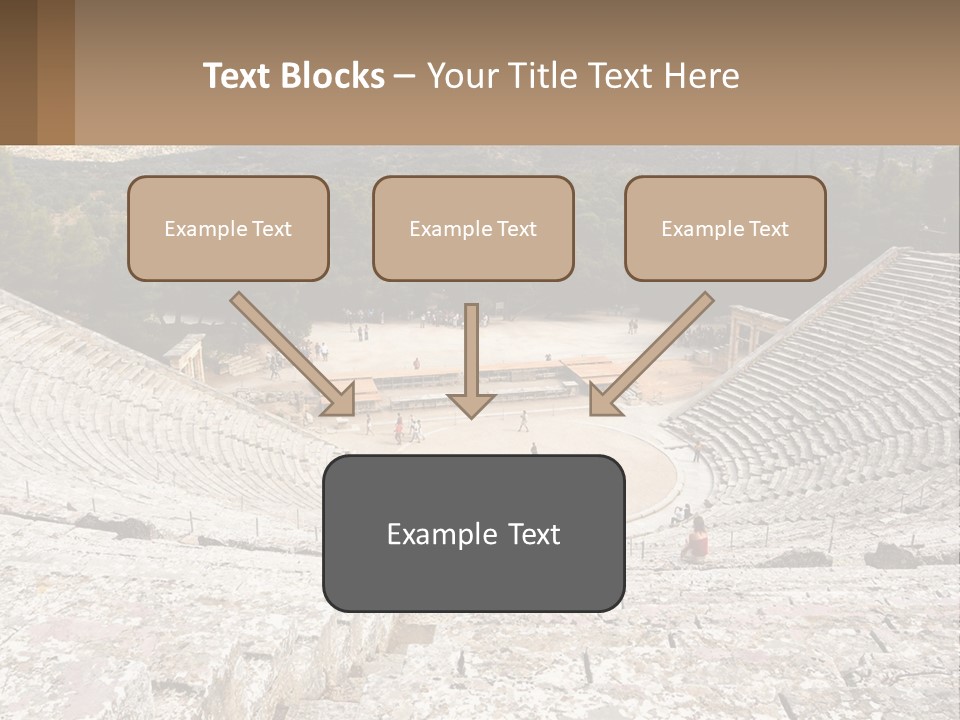 Text Blocks – Your Title Text Here

Example Text

Example Text

Example Text

Example Text